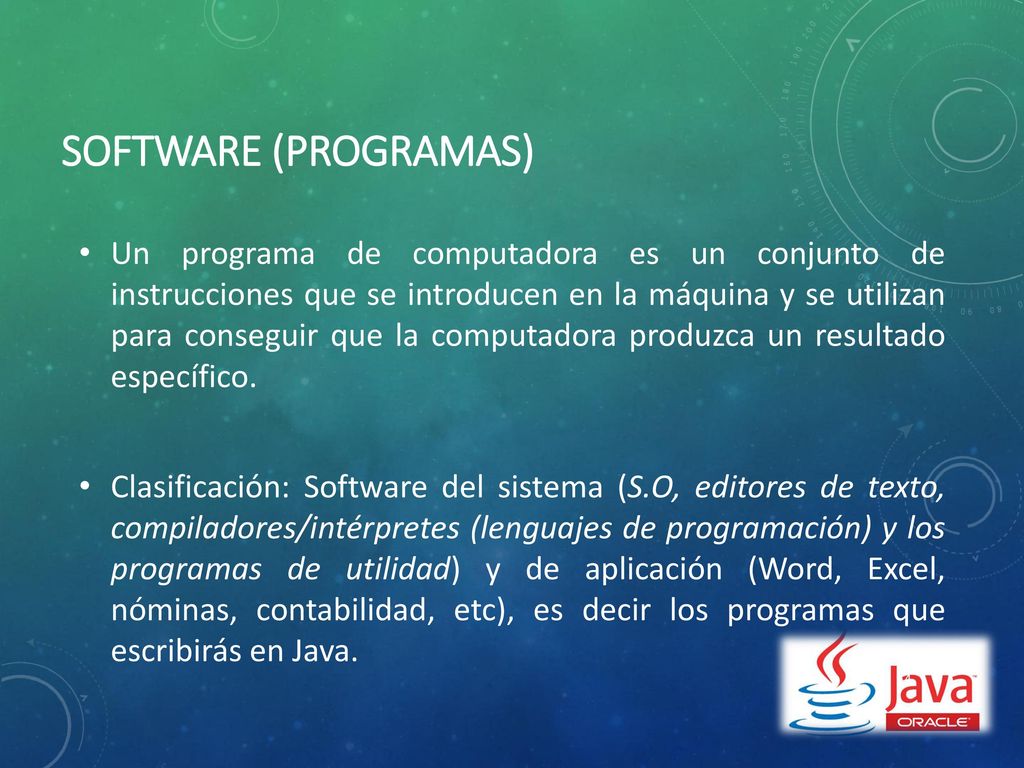 SOFTWARE (PROGRAMAS)

• Un programa de computadora es un conjunto de instrucciones que se introducen en la máquina y se utilizan para conseguir que la computadora produzca un resultado específico.

• Clasificación: Software del sistema (S.O, editores de texto, compiladores/intérpretes (lenguajes de programación) y los programas de utilidad) y de aplicación (Word, Excel, nóminas, contabilidad, etc), es decir los programas que escribirás en Java.

Java
ORACLE